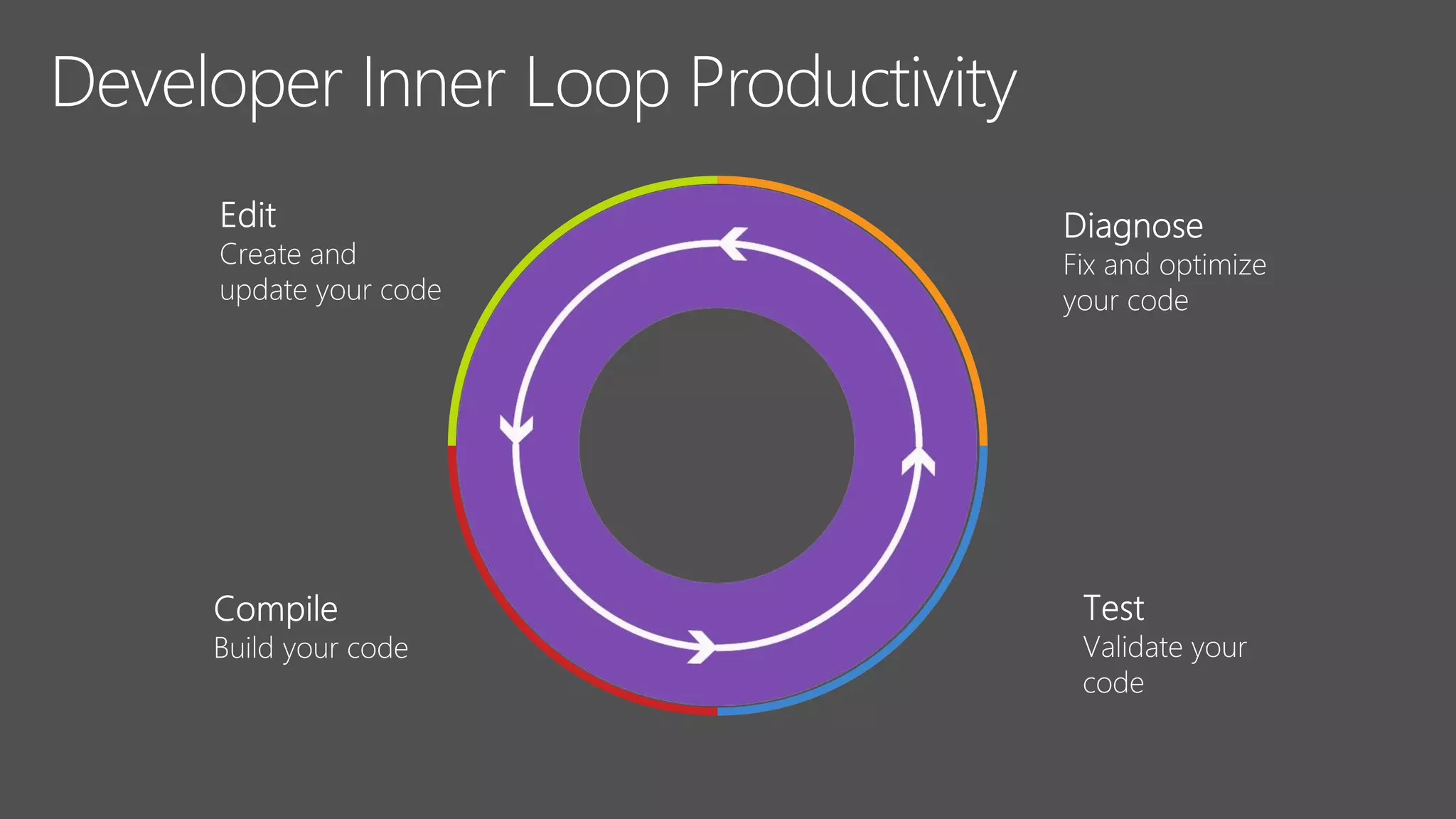 Developer Inner Loop Productivity

Edit
Create and update your code

Diagnose
Fix and optimize your code

Compile
Build your code

Test
Validate your code